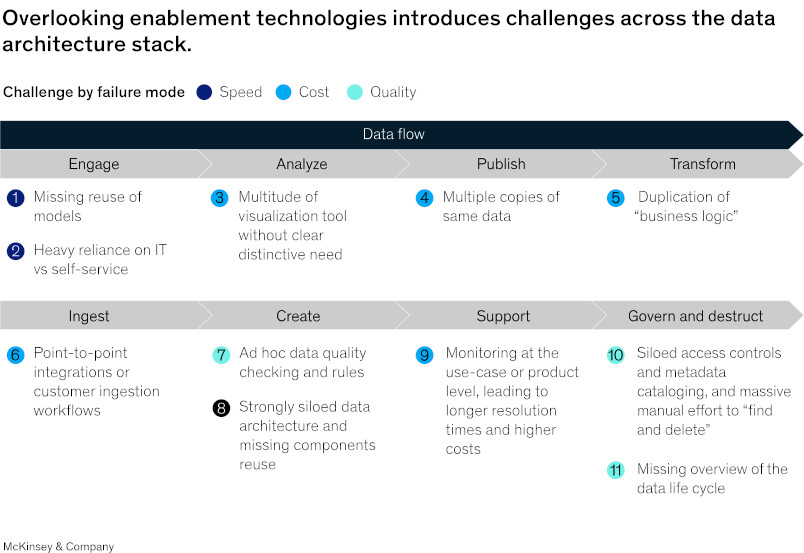 Overlooking enablement technologies introduces challenges across the data architecture stack.

Challenge by failure mode Speed Cost Quality

Data flow

Engage

1 Missing reuse of models

2 Heavy reliance on IT vs self-service

Analyze

3 Multitude of visualization tool without clear distinctive need

Publish

4 Multiple copies of same data

Transform

5 Duplication of "business logic"

Ingest

6 Point-to-point integrations or customer ingestion workflows

Create

7 Ad hoc data quality checking and rules

8 Strongly siloed data architecture and missing components reuse

Support

9 Monitoring at the use-case or product level, leading to longer resolution times and higher costs

Govern and destruct

10 Siloed access controls and metadata cataloging, and massive manual effort to "find and delete"

11 Missing overview of the data life cycle

McKinsey & Company